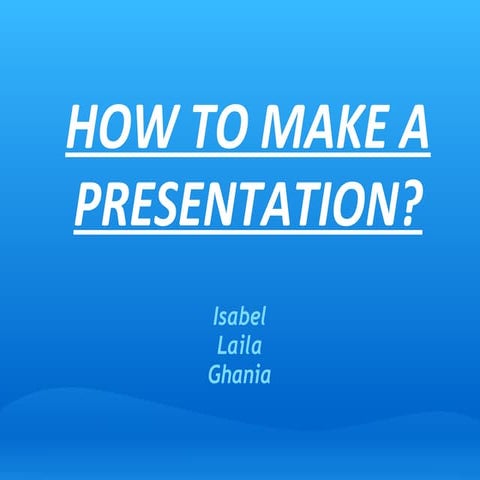 HOW TO MAKE A PRESENTATION?

Isabel
Laila
Ghania